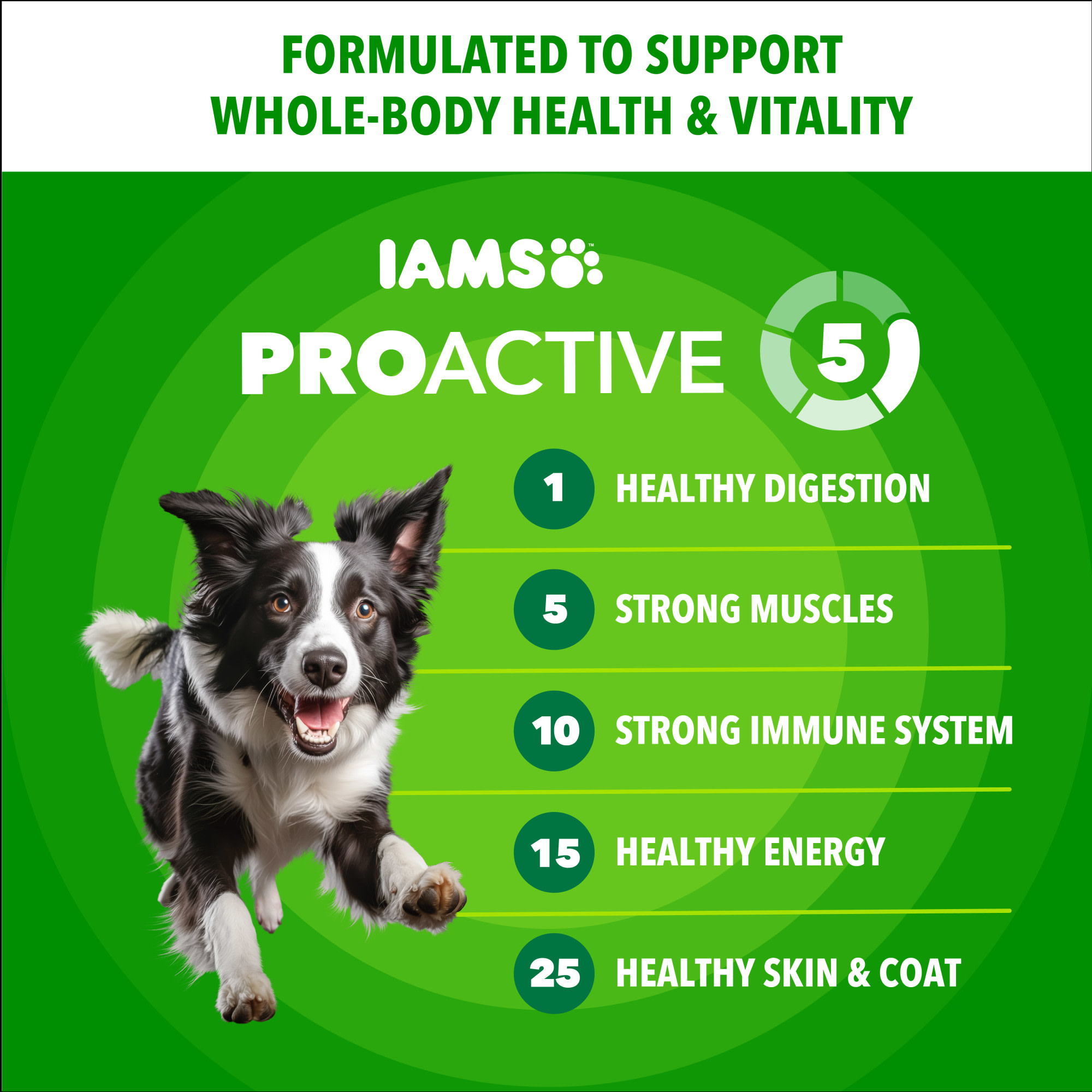 FORMULATED TO SUPPORT
WHOLE-BODY HEALTH & VITALITY

IAMS™

PROACTIVE 5

1 HEALTHY DIGESTION

5 STRONG MUSCLES

10 STRONG IMMUNE SYSTEM

15 HEALTHY ENERGY

25 HEALTHY SKIN & COAT